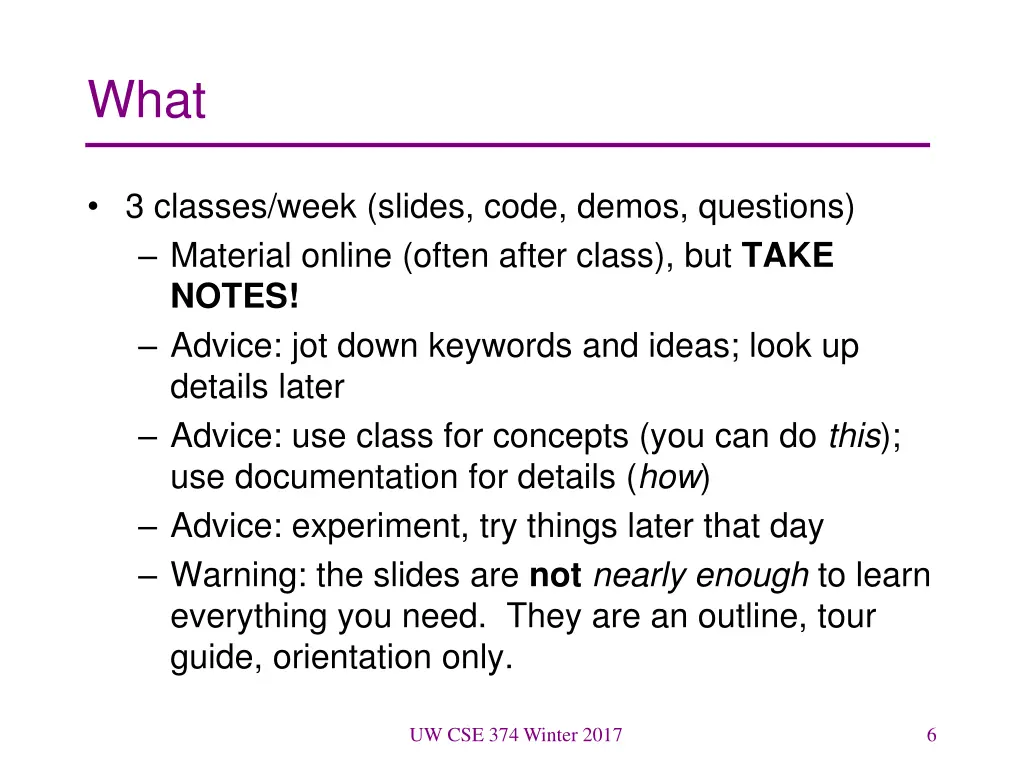 What

• 3 classes/week (slides, code, demos, questions)
– Material online (often after class), but TAKE NOTES!
– Advice: jot down keywords and ideas; look up details later
– Advice: use class for concepts (you can do this); use documentation for details (how)
– Advice: experiment, try things later that day
– Warning: the slides are not nearly enough to learn everything you need. They are an outline, tour guide, orientation only.

UW CSE 374 Winter 2017

6